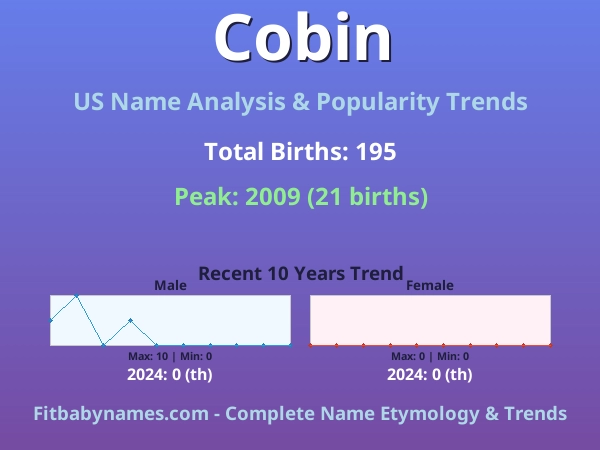 Cobin

US Name Analysis & Popularity Trends

Total Births: 195

Peak: 2009 (21 births)

Recent 10 Years Trend

Male

Max: 10 | Min: 0

2024: 0 (th)

Female

Max: 0 | Min: 0

2024: 0 (th)

Fitbabynames.com - Complete Name Etymology & Trends